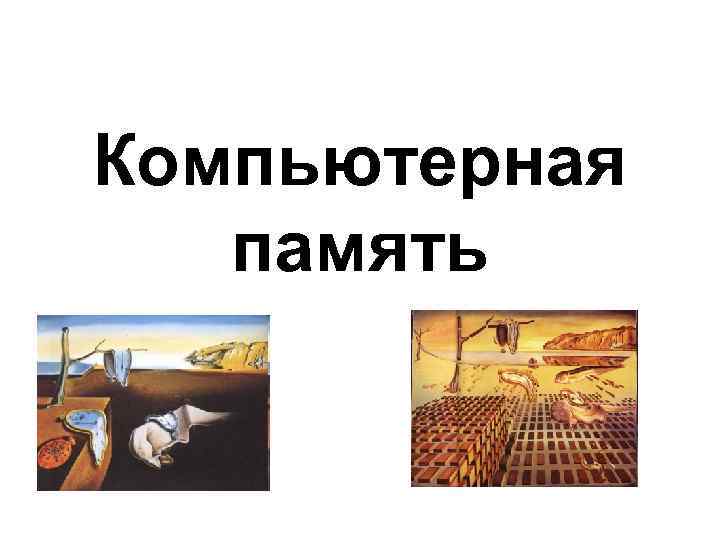 Компьютерная память